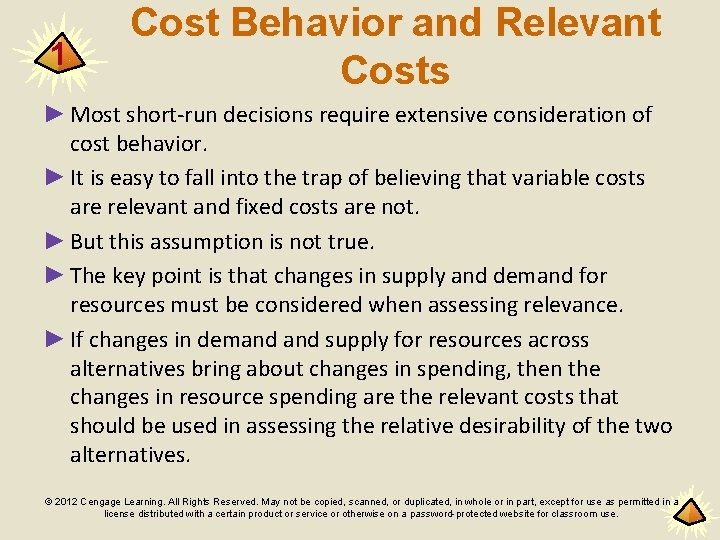 1

Cost Behavior and Relevant Costs

► Most short-run decisions require extensive consideration of cost behavior.

► It is easy to fall into the trap of believing that variable costs are relevant and fixed costs are not.

► But this assumption is not true.

► The key point is that changes in supply and demand for resources must be considered when assessing relevance.

► If changes in demand and supply for resources across alternatives bring about changes in spending, then the changes in resource spending are the relevant costs that should be used in assessing the relative desirability of the two alternatives.

© 2012 Cengage Learning. All Rights Reserved. May not be copied, scanned, or duplicated, in whole or in part, except for use as permitted in a license distributed with a certain product or service or otherwise on a password-protected website for classroom use.